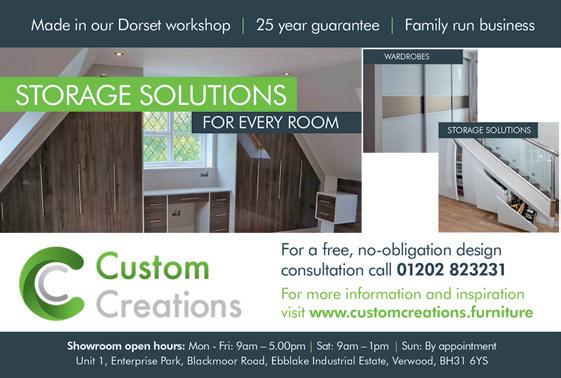 Made in our Dorset workshop | 25 year guarantee | Family run business

STORAGE SOLUTIONS
FOR EVERY ROOM

WARDROBES

STORAGE SOLUTIONS

Custom Creations

For a free, no-obligation design consultation call 01202 823231

For more information and inspiration visit www.customcreations.furniture

Showroom open hours: Mon - Fri: 9am – 5.00pm | Sat: 9am – 1pm | Sun: By appointment
Unit 1, Enterprise Park, Blackmoor Road, Ebblake Industrial Estate, Verwood, BH31 6YS